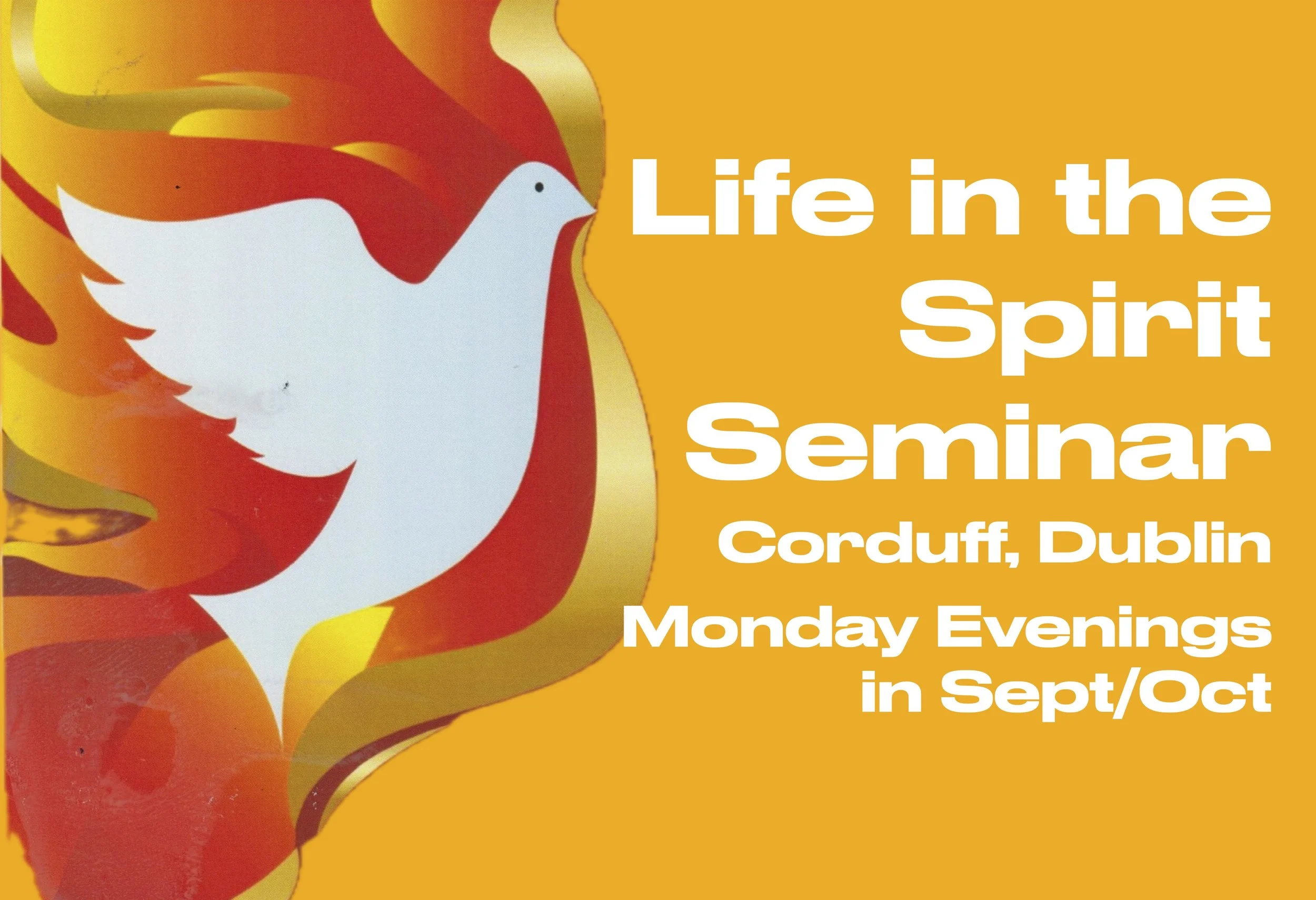 Life in the Spirit Seminar

Corduff, Dublin

Monday Evenings in Sept/Oct